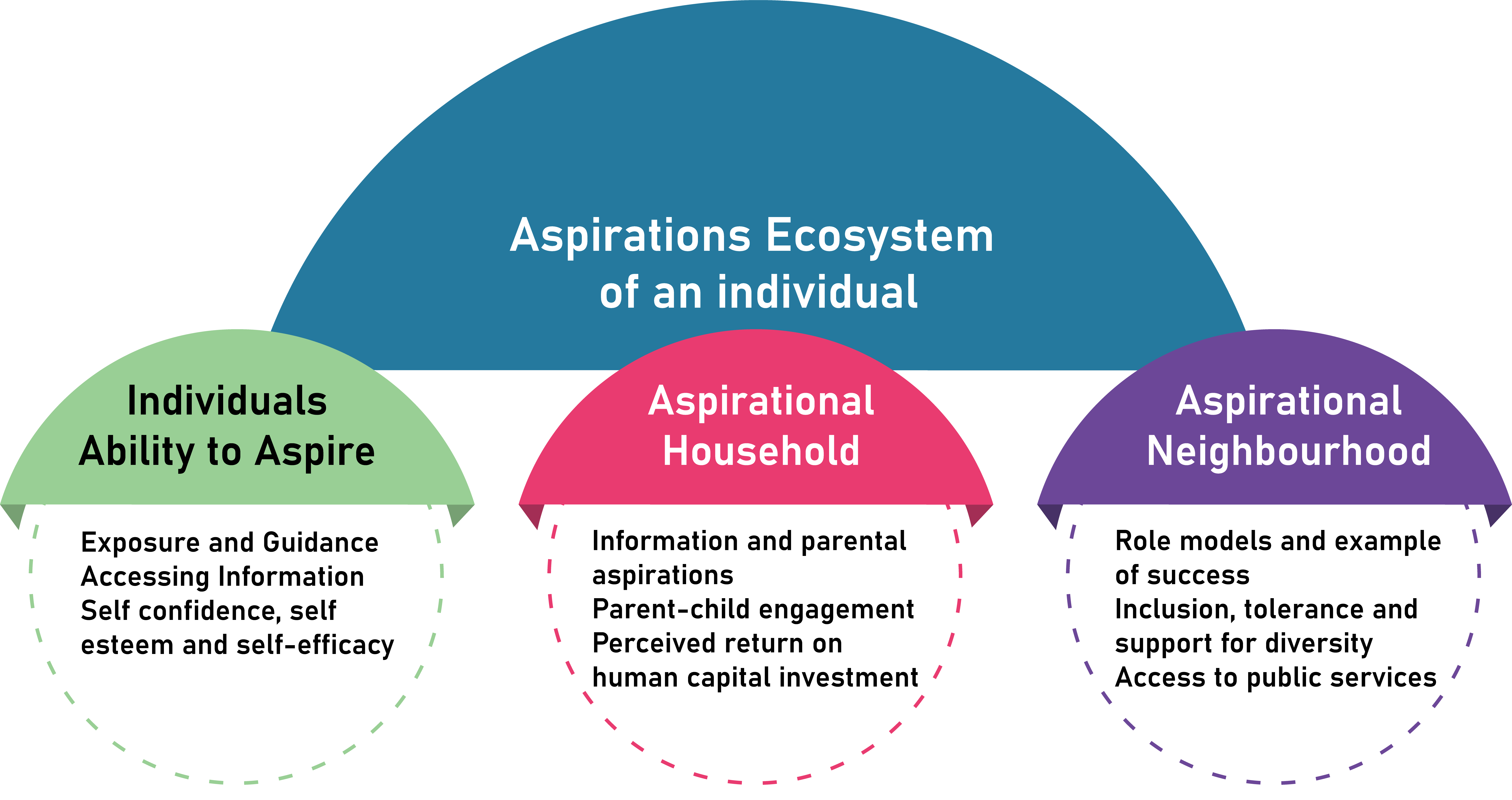 Aspirations Ecosystem of an individual

Individuals Ability to Aspire

Exposure and Guidance
Accessing Information
Self confidence, self esteem and self-efficacy

Aspirational Household

Information and parental aspirations
Parent-child engagement
Perceived return on human capital investment

Aspirational Neighbourhood

Role models and example of success
Inclusion, tolerance and support for diversity
Access to public services